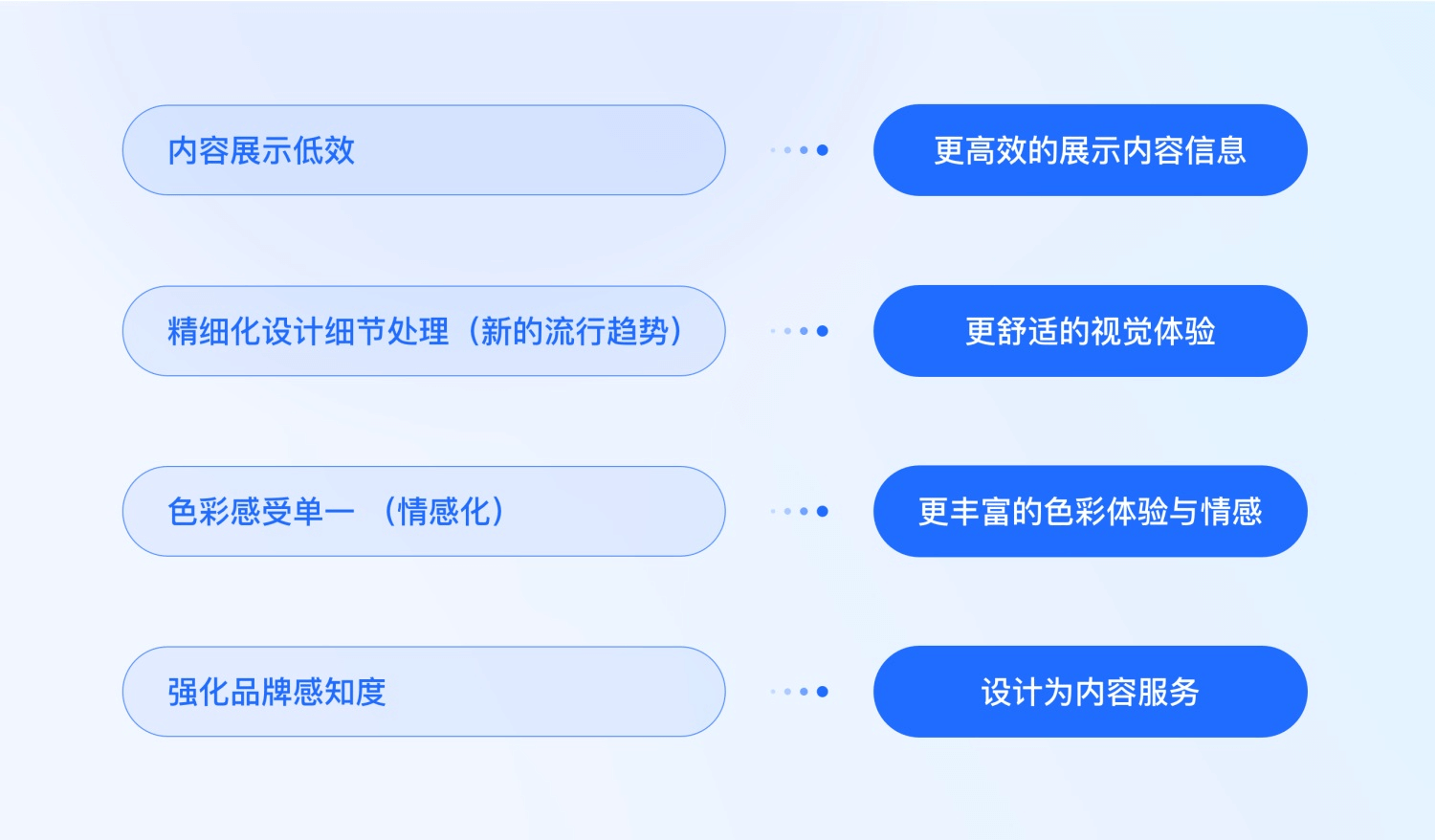 内容展示低效

更高效的展示内容信息

精细化设计细节处理（新的流行趋势）

更舒适的视觉体验

色彩感受单一 （情感化）

更丰富的色彩体验与情感

强化品牌感知度

设计为内容服务